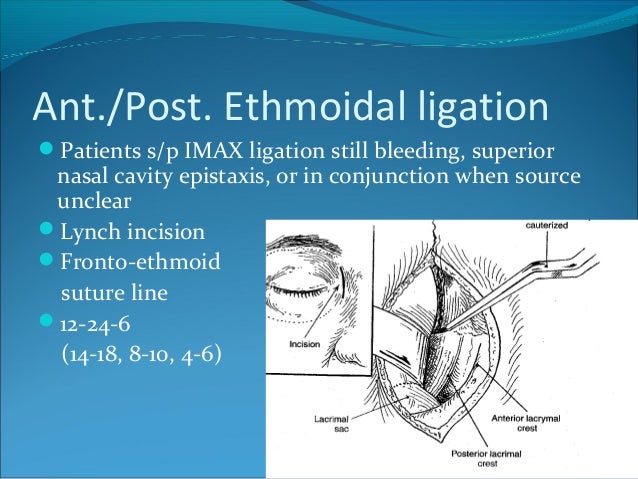 Ant./Post. Ethmoidal ligation

Patients s/p IMAX ligation still bleeding, superior nasal cavity epistaxis, or in conjunction when source unclear

Lynch incision

Fronto-ethmoid suture line

12-24-6
(14-18, 8-10, 4-6)

cauterized

Incision

Lacrimal sac

Anterior lacrymal crest

Posterior lacrimal crest